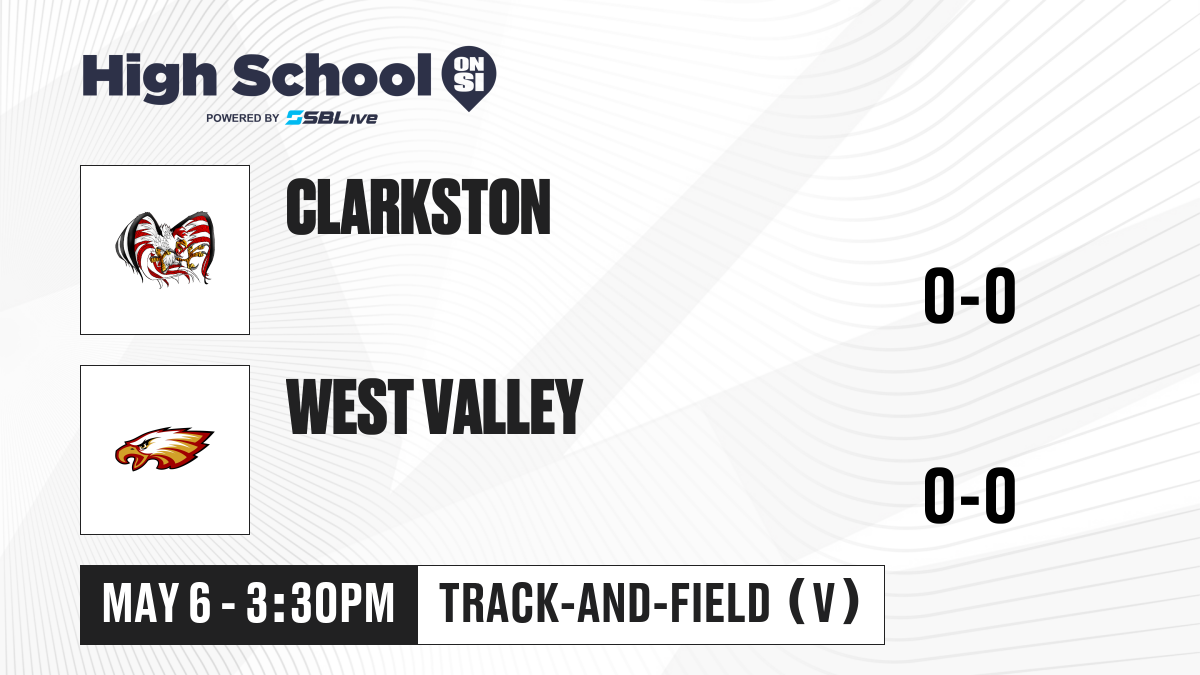 High School ON SI
POWERED BY SBLive

CLARKSTON

0-0

WEST VALLEY

0-0

MAY 6 - 3:30PM

TRACK-AND-FIELD (V)